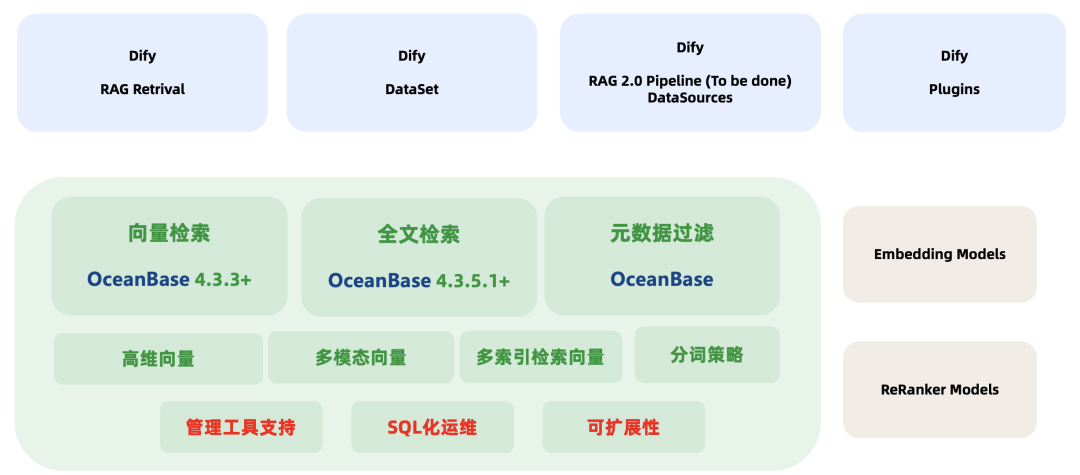 Dify
RAG Retrival

Dify
DataSet

Dify
RAG 2.0 Pipeline (To be done)
DataSources

Dify
Plugins

向量检索
OceanBase 4.3.3+

全文检索
OceanBase 4.3.5.1+

元数据过滤
OceanBase

高维向量

多模态向量

多索引检索向量

分词策略

管理工具支持

SQL化运维

可扩展性

Embedding Models

ReRanker Models